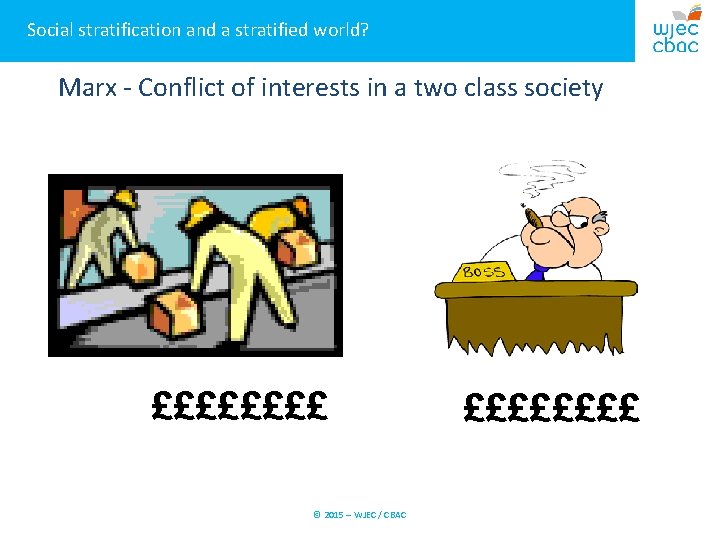 Social stratification and a stratified world?

wjec
cbac

Marx - Conflict of interests in a two class society

BOSS

££££££££

££££££££

© 2015 – WJEC / CBAC